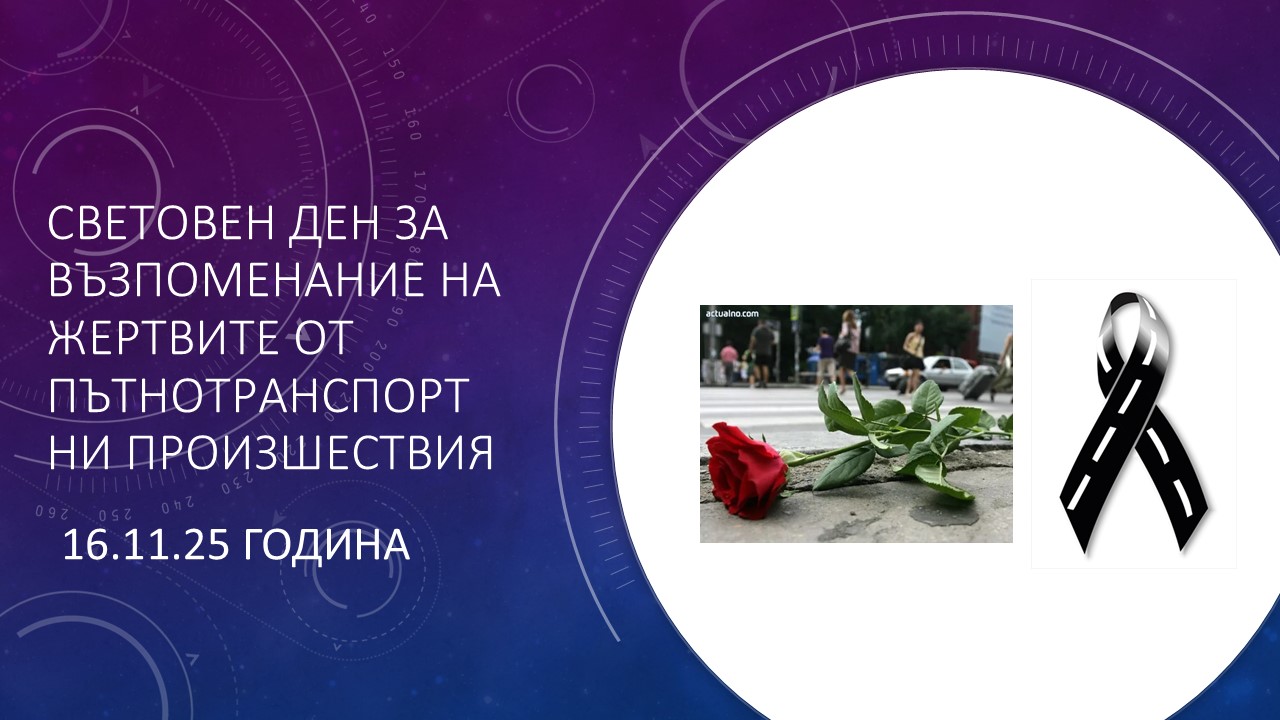 СВЕТОВЕН ДЕН ЗА ВЪЗПОМЕНАНИЕ НА ЖЕРТВИТЕ ОТ ПЪТНОТРАНСПОРТНИ ПРОИЗШЕСТВИЯ

16.11.25 ГОДИНА

actualno.com